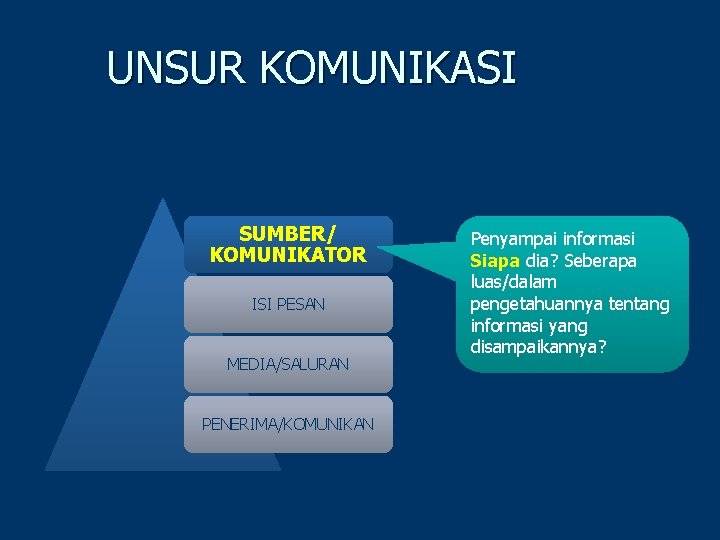 UNSUR KOMUNIKASI

SUMBER/ KOMUNIKATOR

ISI PESAN

MEDIA/SALURAN

PENERIMA/KOMUNIKAN

Penyampai informasi Siapa dia? Seberapa luas/dalam pengetahuannya tentang informasi yang disampaikannya?